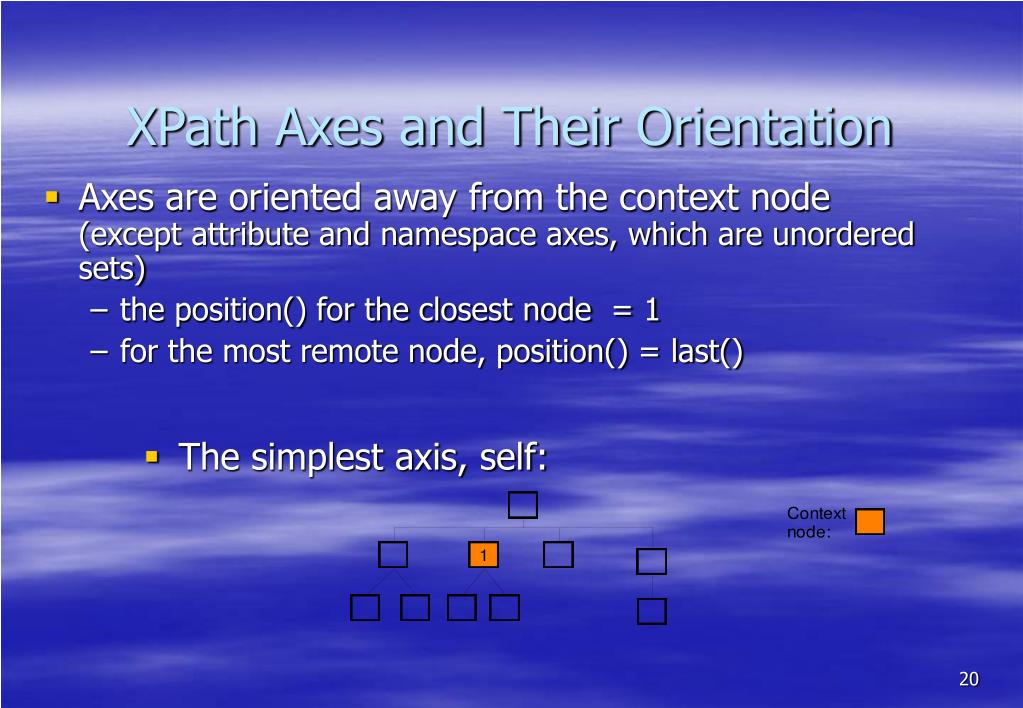 XPath Axes and Their Orientation

▪ Axes are oriented away from the context node (except attribute and namespace axes, which are unordered sets)

– the position() for the closest node = 1

– for the most remote node, position() = last()

▪ The simplest axis, self:

1

Context node:

20